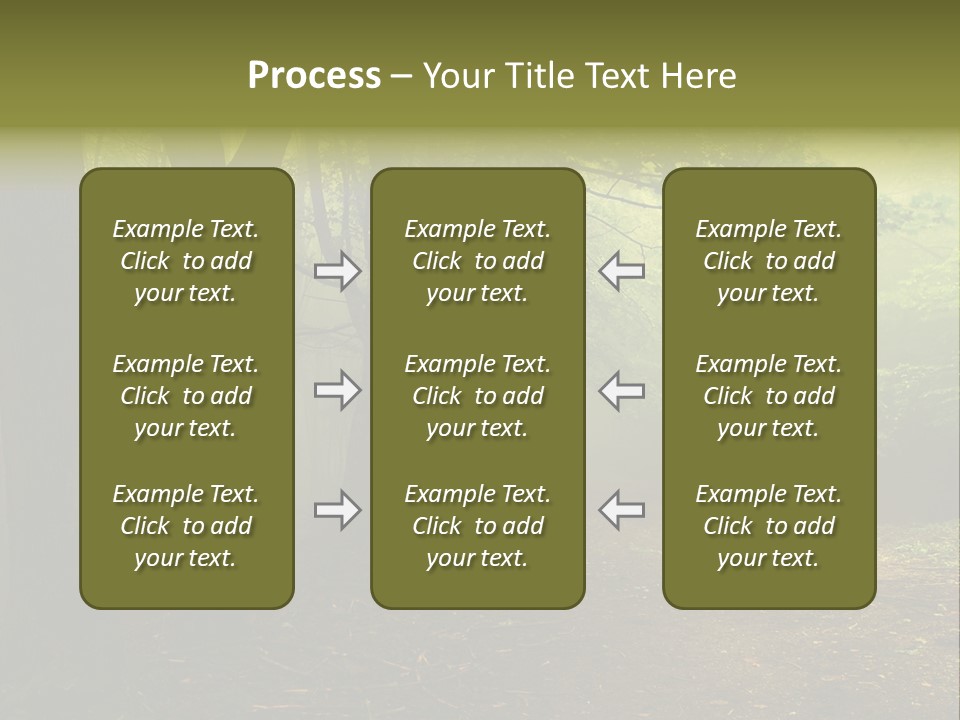 Process – Your Title Text Here

Example Text. Click to add your text.

Example Text. Click to add your text.

Example Text. Click to add your text.

Example Text. Click to add your text.

Example Text. Click to add your text.

Example Text. Click to add your text.

Example Text. Click to add your text.

Example Text. Click to add your text.

Example Text. Click to add your text.